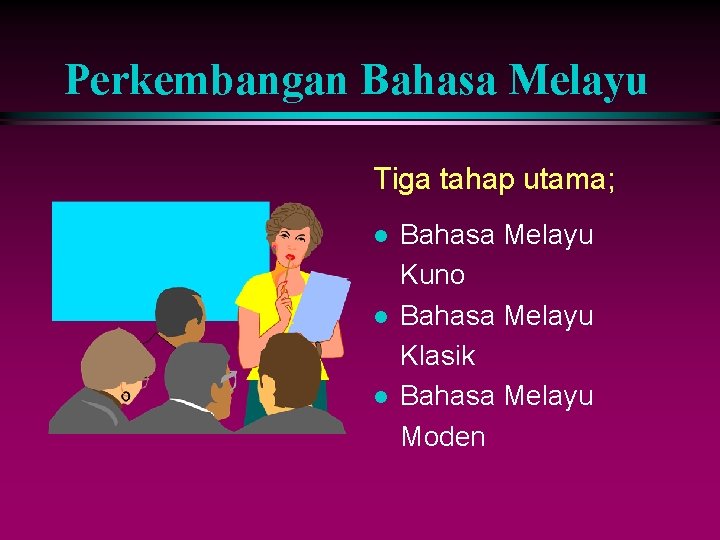 Perkembangan Bahasa Melayu

Tiga tahap utama;

- Bahasa Melayu Kuno
- Bahasa Melayu Klasik
- Bahasa Melayu Moden